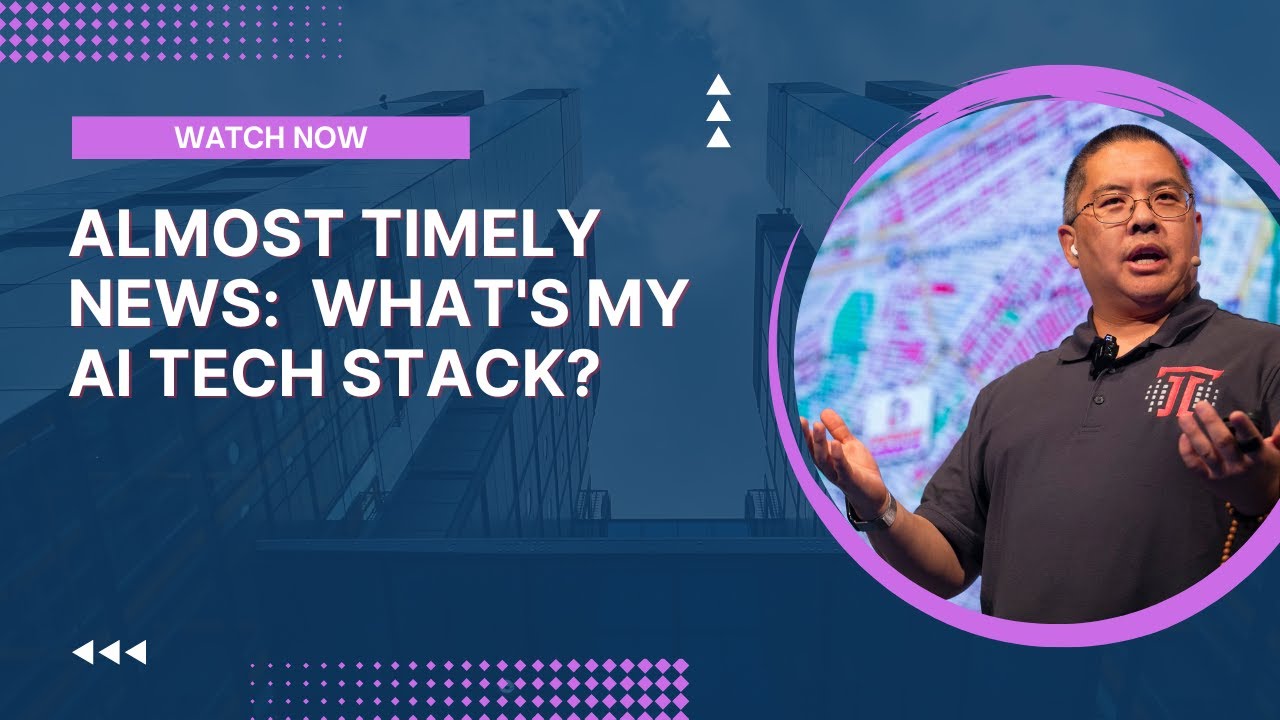 WATCH NOW

ALMOST TIMELY NEWS:  WHAT'S MY AI TECH STACK?